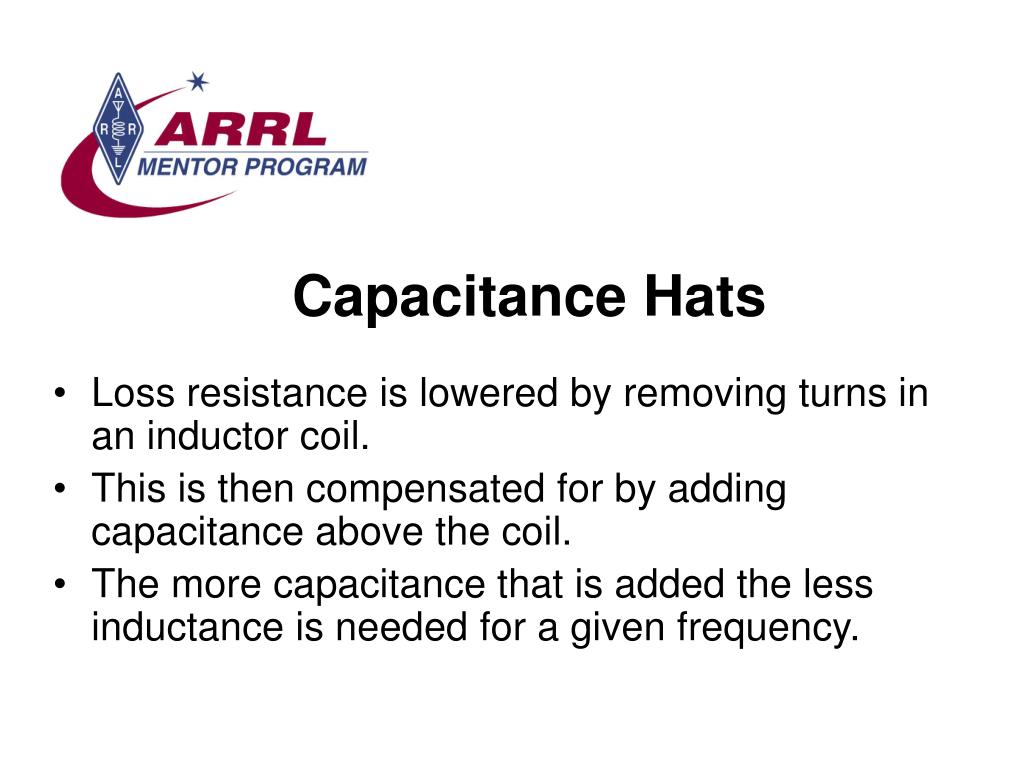 A R R L
ARRL
MENTOR PROGRAM

Capacitance Hats

• Loss resistance is lowered by removing turns in an inductor coil.
• This is then compensated for by adding capacitance above the coil.
• The more capacitance that is added the less inductance is needed for a given frequency.